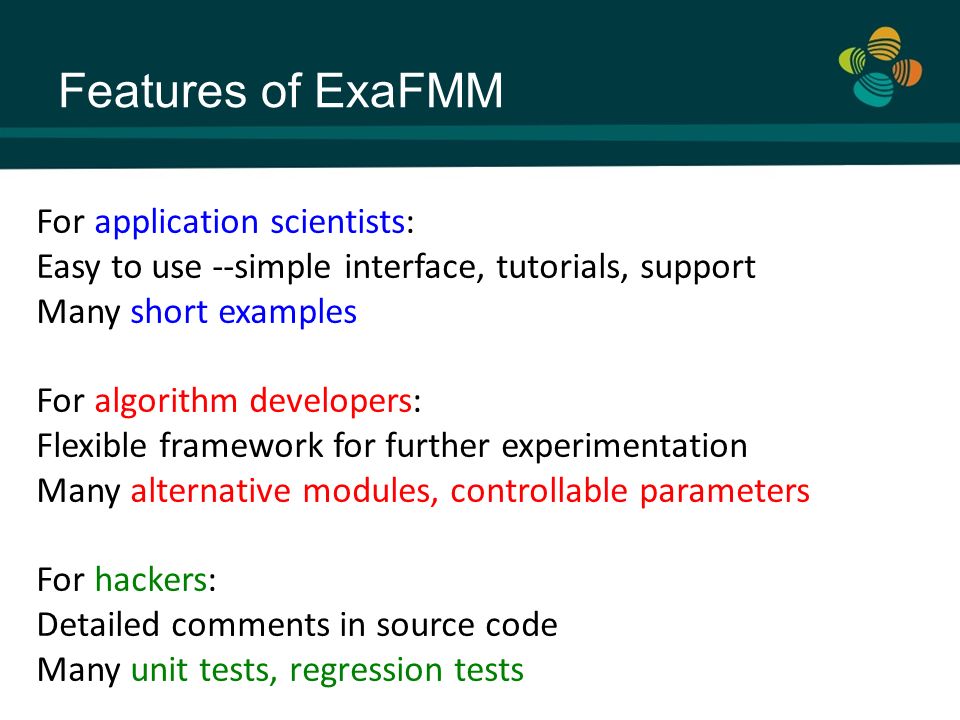 Features of ExaFMM

For application scientists:
Easy to use --simple interface, tutorials, support
Many short examples

For algorithm developers:
Flexible framework for further experimentation
Many alternative modules, controllable parameters

For hackers:
Detailed comments in source code
Many unit tests, regression tests